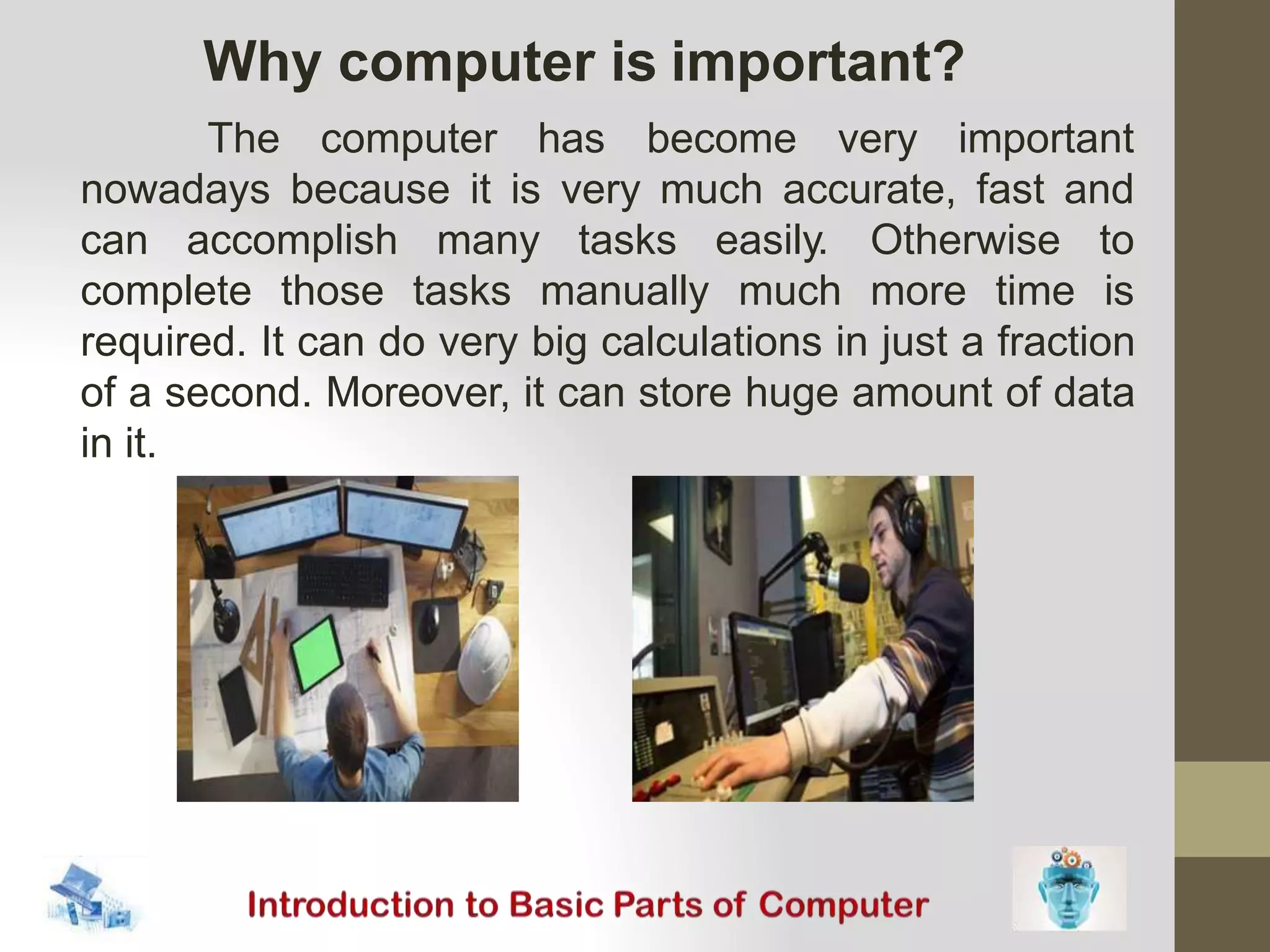 Why computer is important?

The computer has become very important nowadays because it is very much accurate, fast and can accomplish many tasks easily. Otherwise to complete those tasks manually much more time is required. It can do very big calculations in just a fraction of a second. Moreover, it can store huge amount of data in it.

Introduction to Basic Parts of Computer